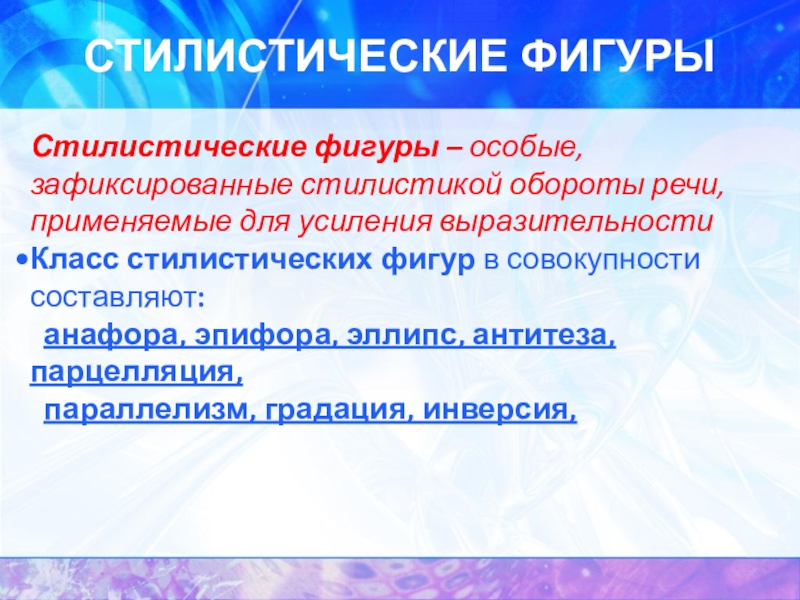 СТИЛИСТИЧЕСКИЕ ФИГУРЫ

Стилистические фигуры – особые, зафиксированные стилистикой обороты речи, применяемые для усиления выразительности

•Класс стилистических фигур в совокупности составляют:
анафора, эпифора, эллипс, антитеза, парцелляция,
параллелизм, градация, инверсия,